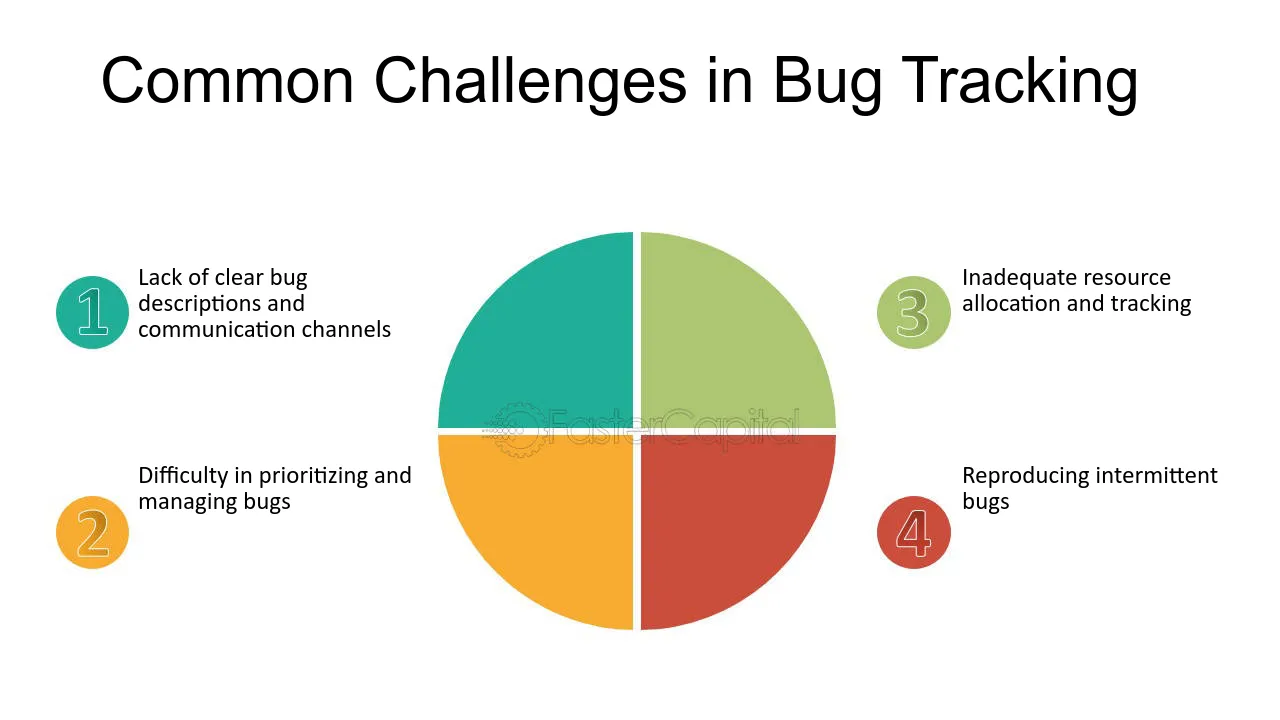 Common Challenges in Bug Tracking

1 Lack of clear bug descriptions and communication channels

2 Difficulty in prioritizing and managing bugs

FasterCapital

3 Inadequate resource allocation and tracking

4 Reproducing intermittent bugs